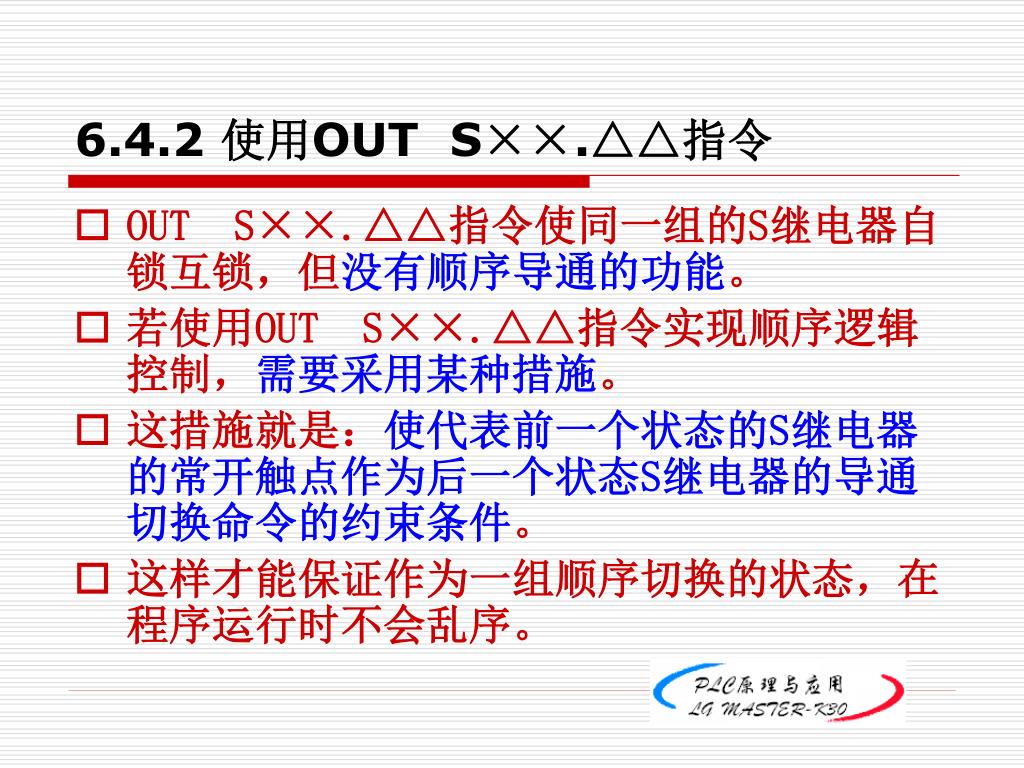 6.4.2 使用OUT S××.△△指令

□ OUT S××.△△指令使同一组的S继电器自锁互锁，但没有顺序导通的功能。

□ 若使用OUT S××.△△指令实现顺序逻辑控制，需要采用某种措施。

□ 这措施就是：使代表前一个状态的S继电器的常开触点作为后一个状态S继电器的导通切换命令的约束条件。

□ 这样才能保证作为一组顺序切换的状态，在程序运行时不会乱序。

PLC原理与应用
LG MASTER-K30